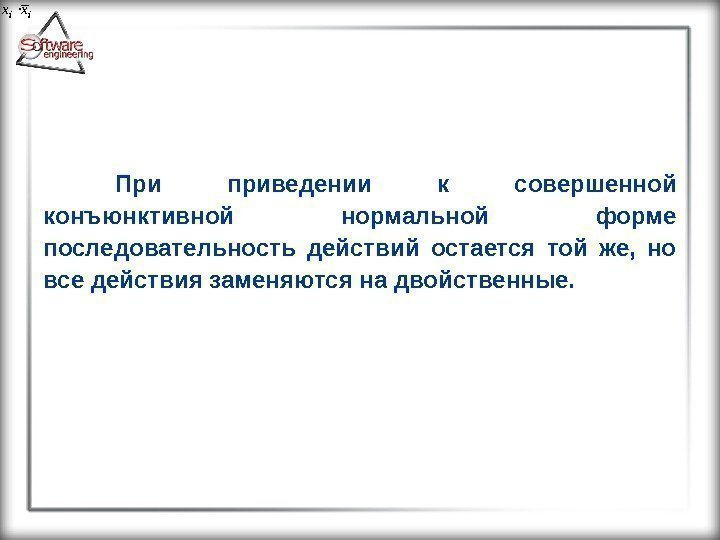 $x_i \cdot \overline{x}_i$

Software engineering

При приведении к совершенной конъюнктивной нормальной форме последовательность действий остается той же, но все действия заменяются на двойственные.